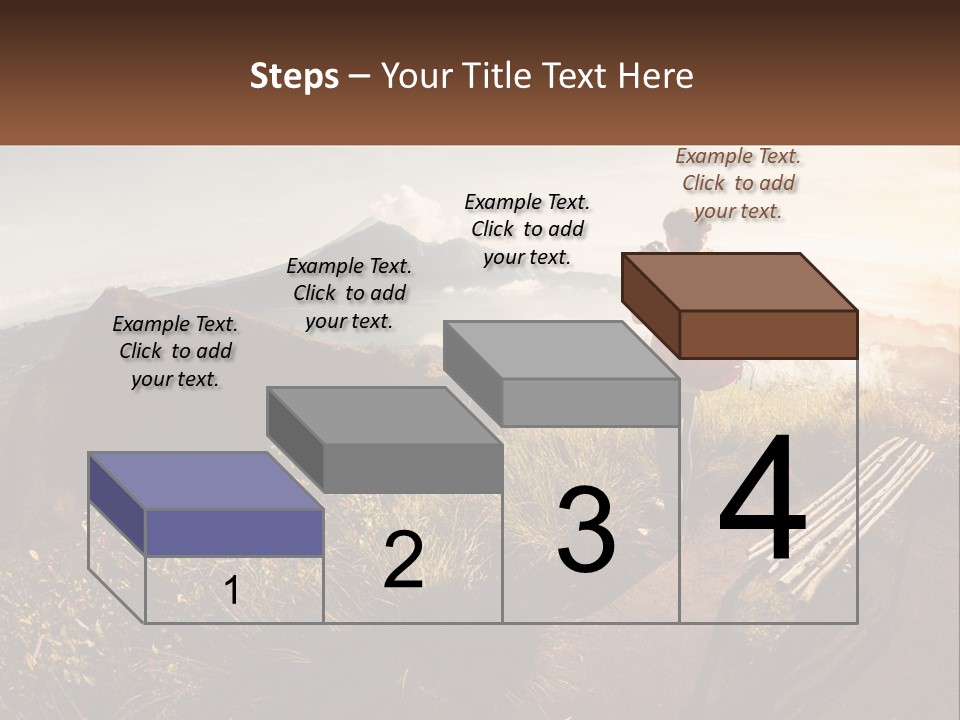 Steps – Your Title Text Here

Example Text. Click to add your text.

Example Text. Click to add your text.

Example Text. Click to add your text.

Example Text. Click to add your text.

1

2

3

4